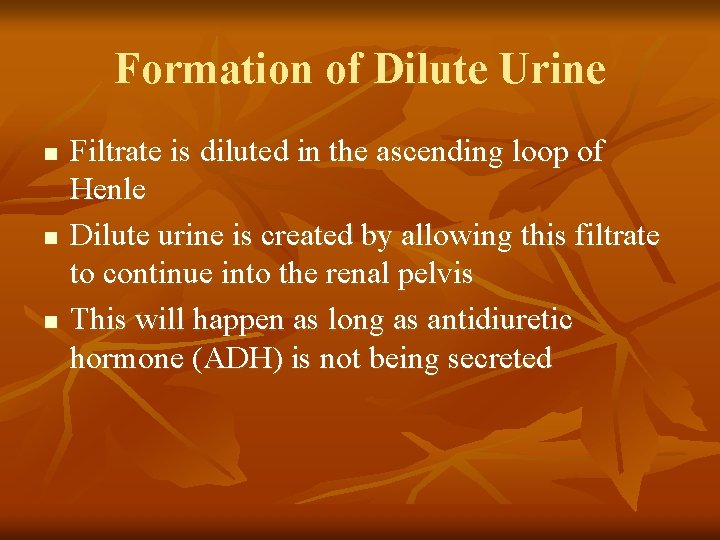 Formation of Dilute Urine

■ Filtrate is diluted in the ascending loop of Henle
■ Dilute urine is created by allowing this filtrate to continue into the renal pelvis
■ This will happen as long as antidiuretic hormone (ADH) is not being secreted